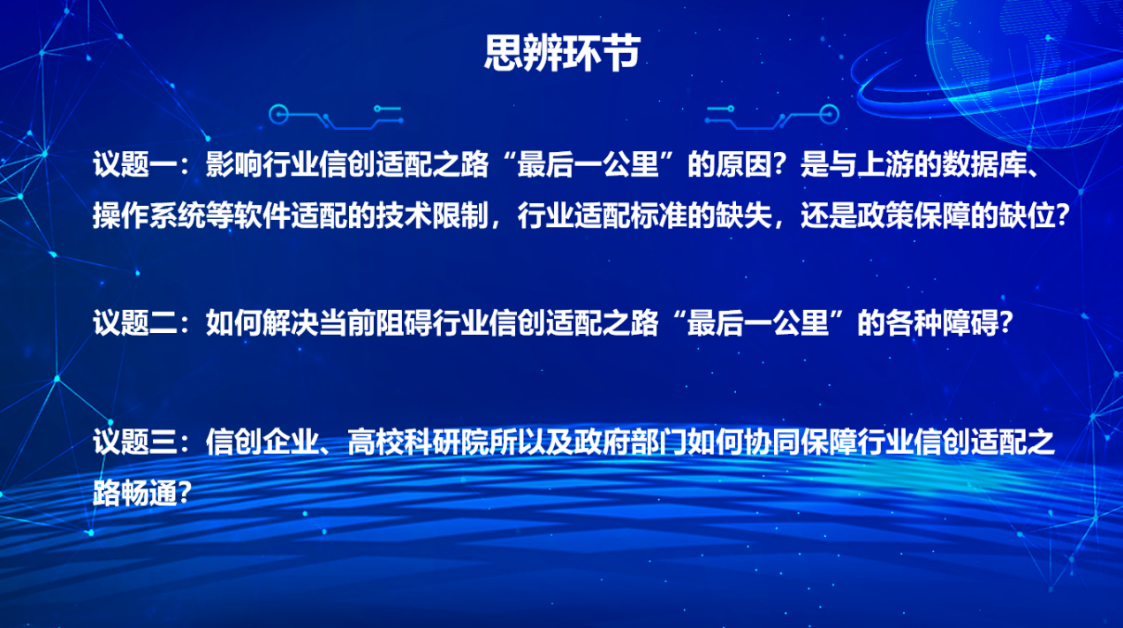 思辨环节

议题一：影响行业信创适配之路“最后一公里”的原因？是与上游的数据库、操作系统等软件适配的技术限制，行业适配标准的缺失，还是政策保障的缺位？

议题二：如何解决当前阻碍行业信创适配之路“最后一公里”的各种障碍？

议题三：信创企业、高校科研院所以及政府部门如何协同保障行业信创适配之路畅通？